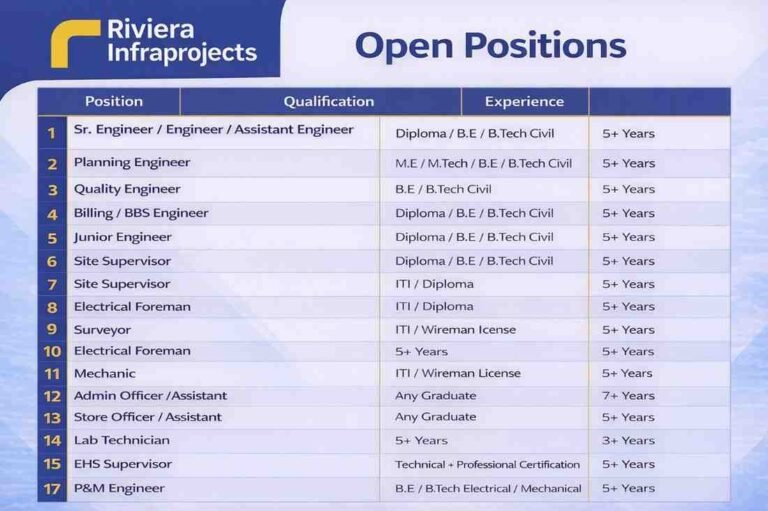 Riviera Infraprojects

Open Positions

| | Position | Qualification | Experience |
|---|---|---|---|
| 1 | Sr. Engineer / Engineer / Assistant Engineer | Diploma / B.E / B.Tech Civil | 5+ Years |
| 2 | Planning Engineer | M.E / M.Tech / B.E / B.Tech Civil | 5+ Years |
| 3 | Quality Engineer | B.E / B.Tech Civil | 5+ Years |
| 4 | Billing / BBS Engineer | Diploma / B.E / B.Tech Civil | 5+ Years |
| 5 | Junior Engineer | Diploma / B.E / B.Tech Civil | 5+ Years |
| 6 | Site Supervisor | Diploma / B.E / B.Tech Civil | 5+ Years |
| 7 | Site Supervisor | ITI / Diploma | 5+ Years |
| 8 | Electrical Foreman | ITI / Diploma | 5+ Years |
| 9 | Surveyor | ITI / Wireman Icense | 5+ Years |
| 10 | Electrical Foreman | 5+ Years | 5+ Years |
| 11 | Mechanic | ITI / Wireman License | 5+ Years |
| 12 | Admin Officer /Assistant | Any Graduate | 7+ Years |
| 13 | Store Officer / Assistant | Any Graduate | 5+ Years |
| 14 | Lab Technician | 5+ Years | 3+ Years |
| 15 | EHS Supervisor | Technical + Professional Certification | 5+ Years |
| 17 | P&M Engineer | B.E / B.Tech Electrical / Mechanical | 5+ Years |